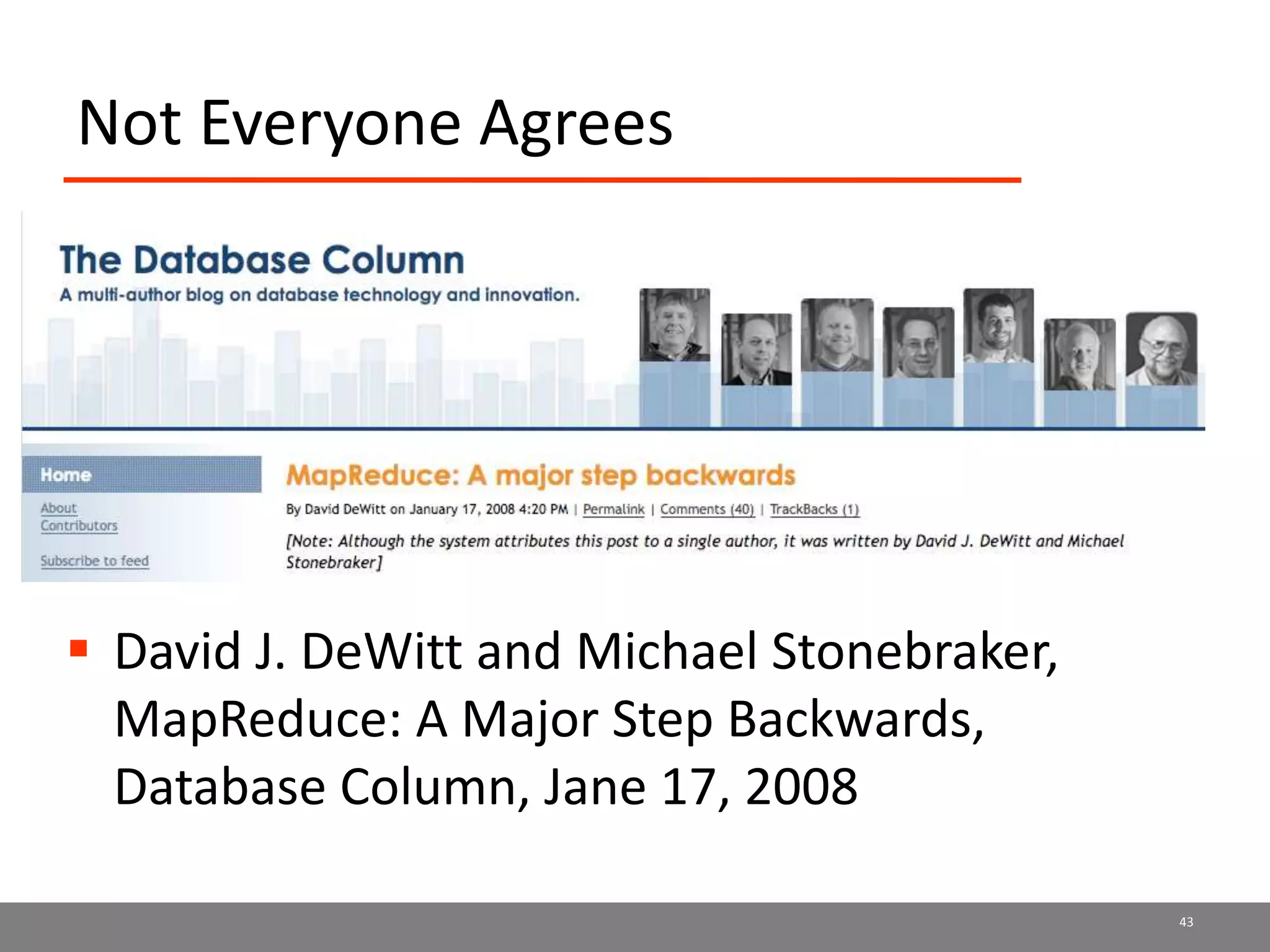 Not Everyone Agrees

The Database Column
A multi-author blog on database technology and innovation.

Home
About
Contributors
Subscribe to feed

MapReduce: A major step backwards
By David DeWitt on January 17, 2008 4:20 PM | Permalink | Comments (40) | TrackBacks (1)
[Note: Although the system attributes this post to a single author, it was written by David J. DeWitt and Michael Stonebraker]

▪ David J. DeWitt and Michael Stonebraker, MapReduce: A Major Step Backwards, Database Column, Jane 17, 2008

43